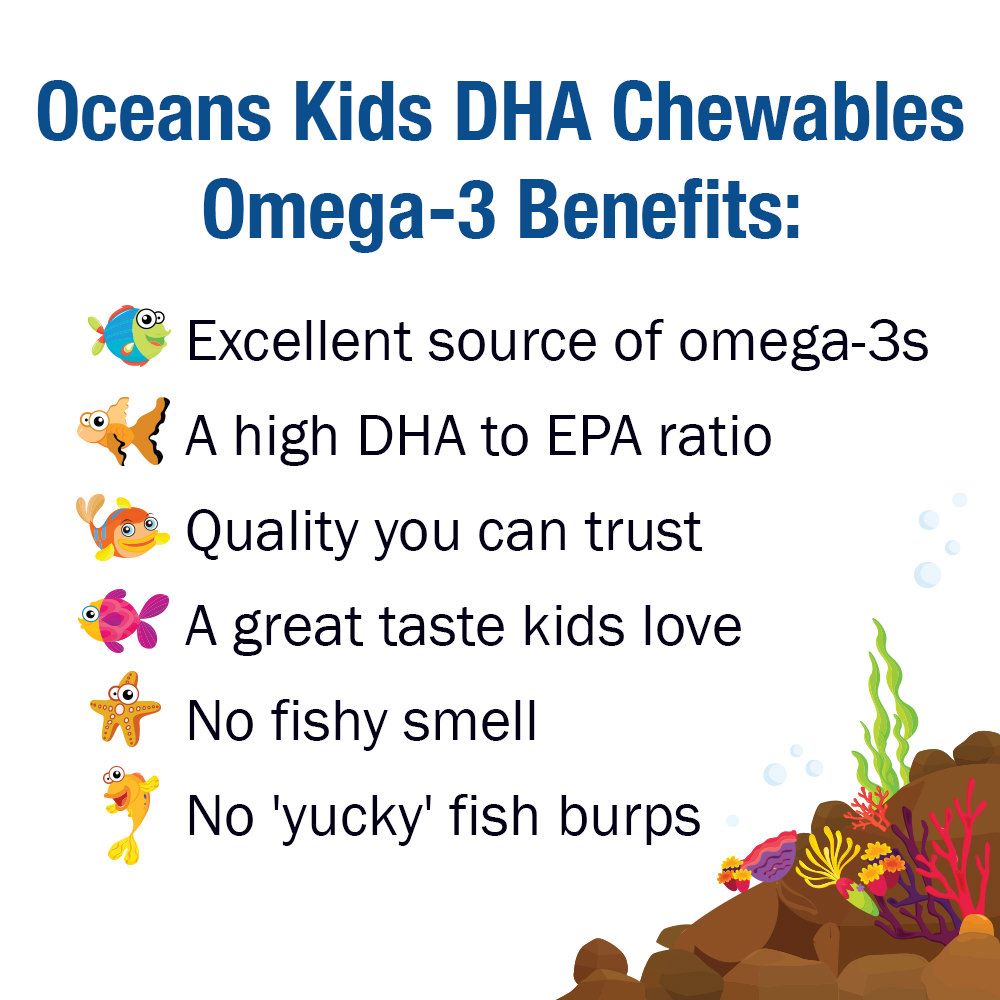 Oceans Kids DHA Chewables Omega-3 Benefits:

Excellent source of omega-3s
A high DHA to EPA ratio
Quality you can trust
A great taste kids love
No fishy smell
No 'yucky' fish burps